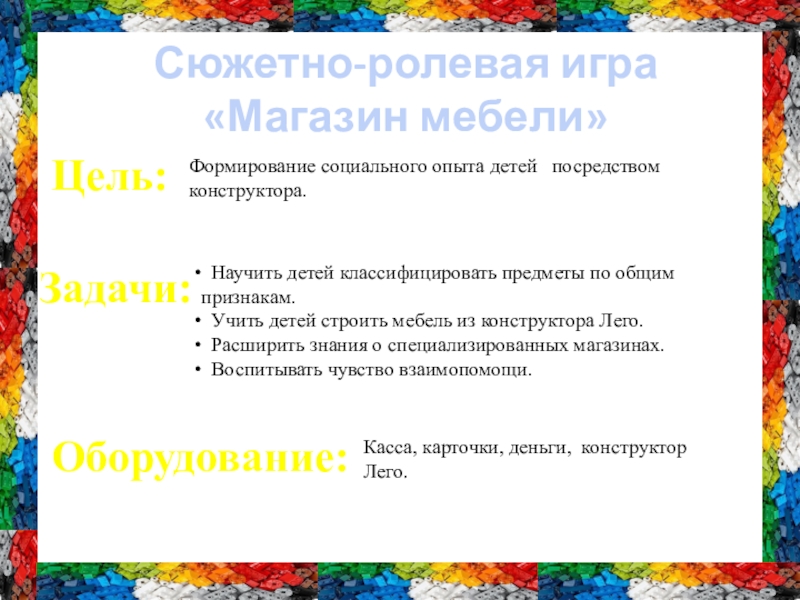 Сюжетно-ролевая игра «Магазин мебели»

Цель:

Формирование социального опыта детей посредством конструктора.

Задачи:

• Научить детей классифицировать предметы по общим признакам.
• Учить детей строить мебель из конструктора Лего.
• Расширить знания о специализированных магазинах.
• Воспитывать чувство взаимопомощи.

Оборудование:

Касса, карточки, деньги, конструктор Лего.